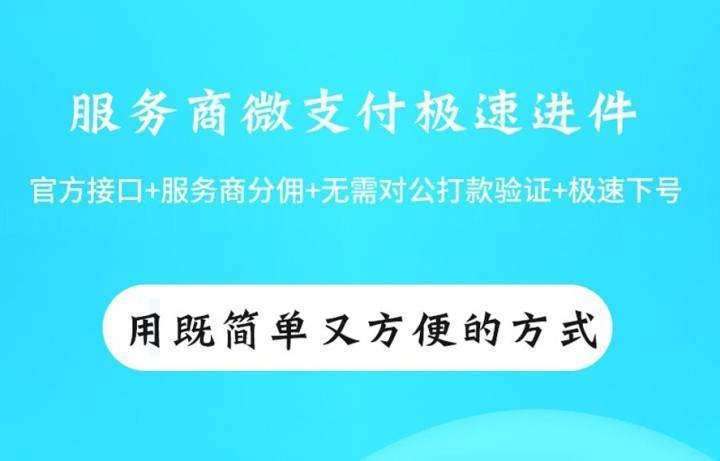 服务商微支付极速进件

官方接口+服务商分佣+无需对公打款验证+极速下号

用既简单又方便的方式